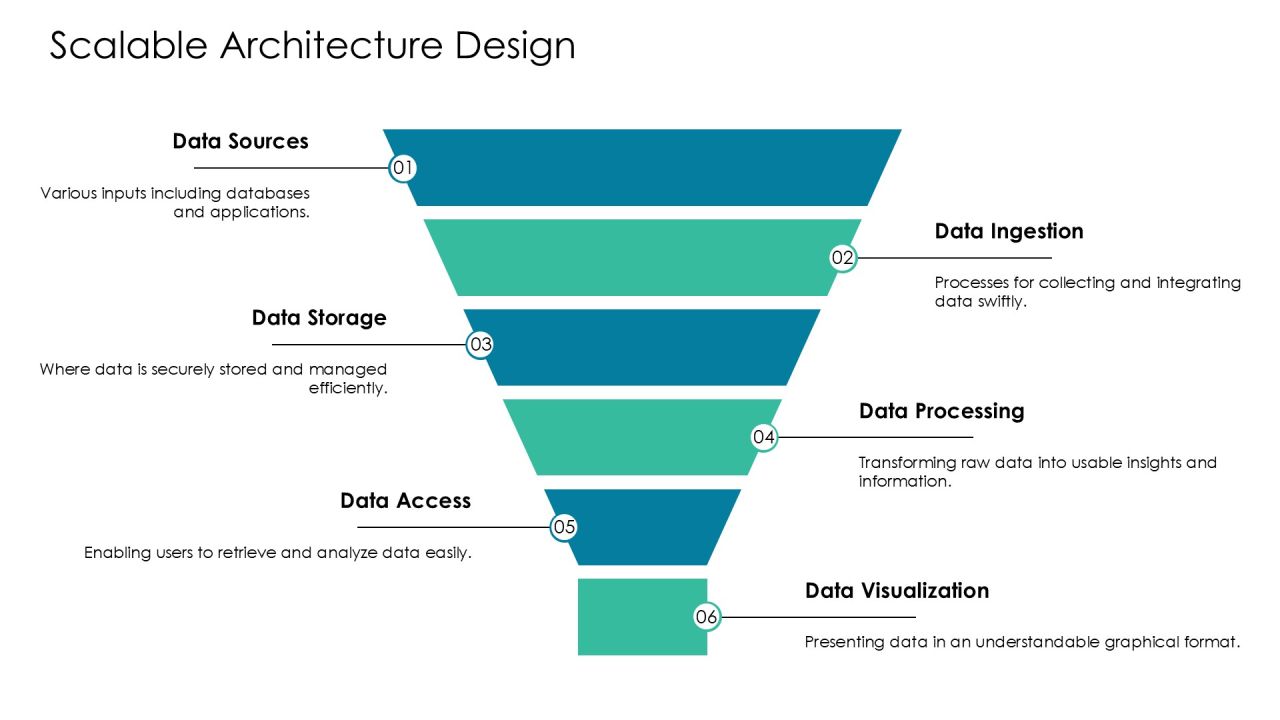 Scalable Architecture Design

Data Sources

01

Various inputs including databases and applications.

Data Ingestion

02

Processes for collecting and integrating data swiftly.

Data Storage

03

Where data is securely stored and managed efficiently.

Data Processing

04

Transforming raw data into usable insights and information.

Data Access

05

Enabling users to retrieve and analyze data easily.

Data Visualization

06

Presenting data in an understandable graphical format.